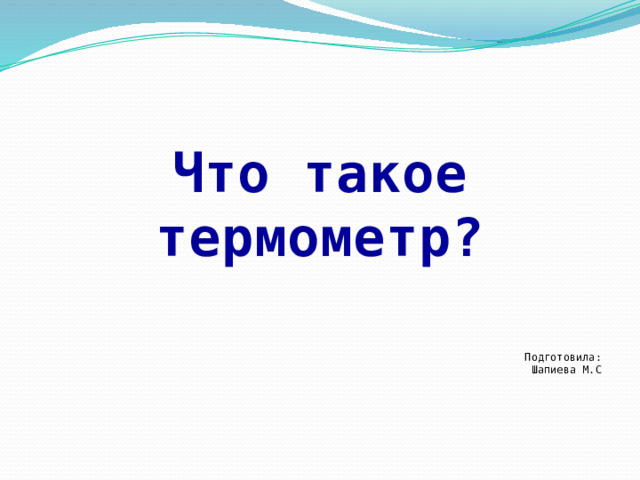 Что такое термометр?

Подготовила:
Шапиева М.С